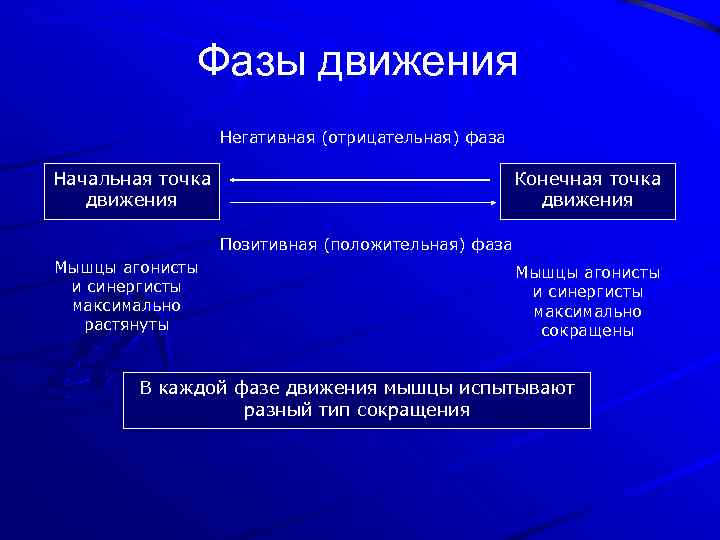 Фазы движения

Негативная (отрицательная) фаза

Начальная точка движения

Конечная точка движения

Позитивная (положительная) фаза

Мышцы агонисты и синергисты максимально растянуты

Мышцы агонисты и синергисты максимально сокращены

В каждой фазе движения мышцы испытывают разный тип сокращения